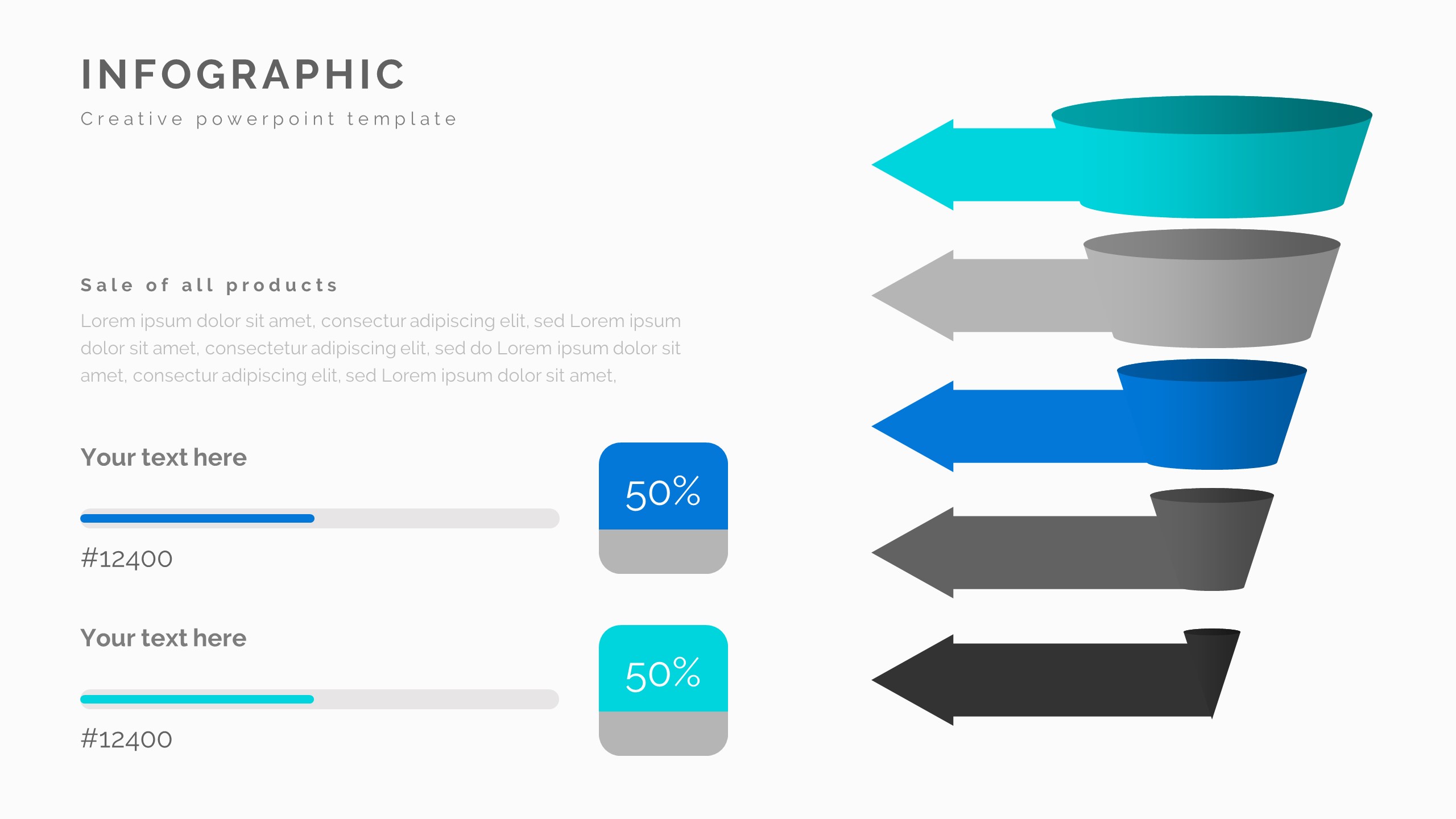 INFOGRAPHIC

Creative powerpoint template

Sale of all products

Lorem ipsum dolor sit amet, consectur adipiscing elit, sed Lorem ipsum dolor sit amet, consectetur adipiscing elit, sed do Lorem ipsum dolor sit amet, consectur adipiscing elit, sed Lorem ipsum dolor sit amet,

Your text here

50%

#12400

Your text here

50%

#12400